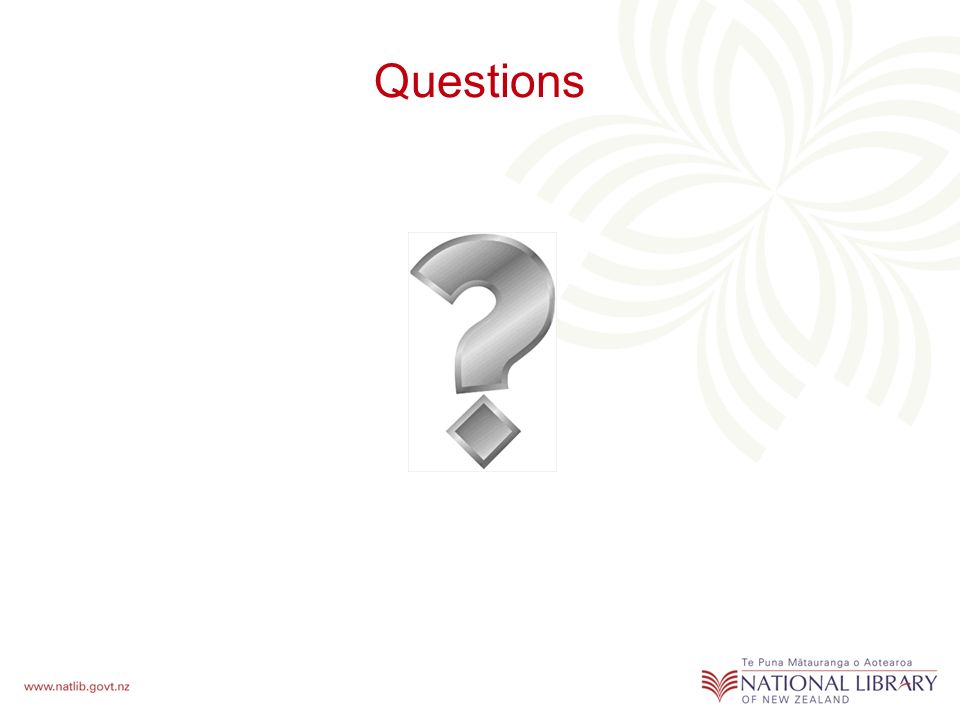 Questions

www.natlib.govt.nz

Te Puna Mātauranga o Aotearoa
NATIONAL LIBRARY
OF NEW ZEALAND